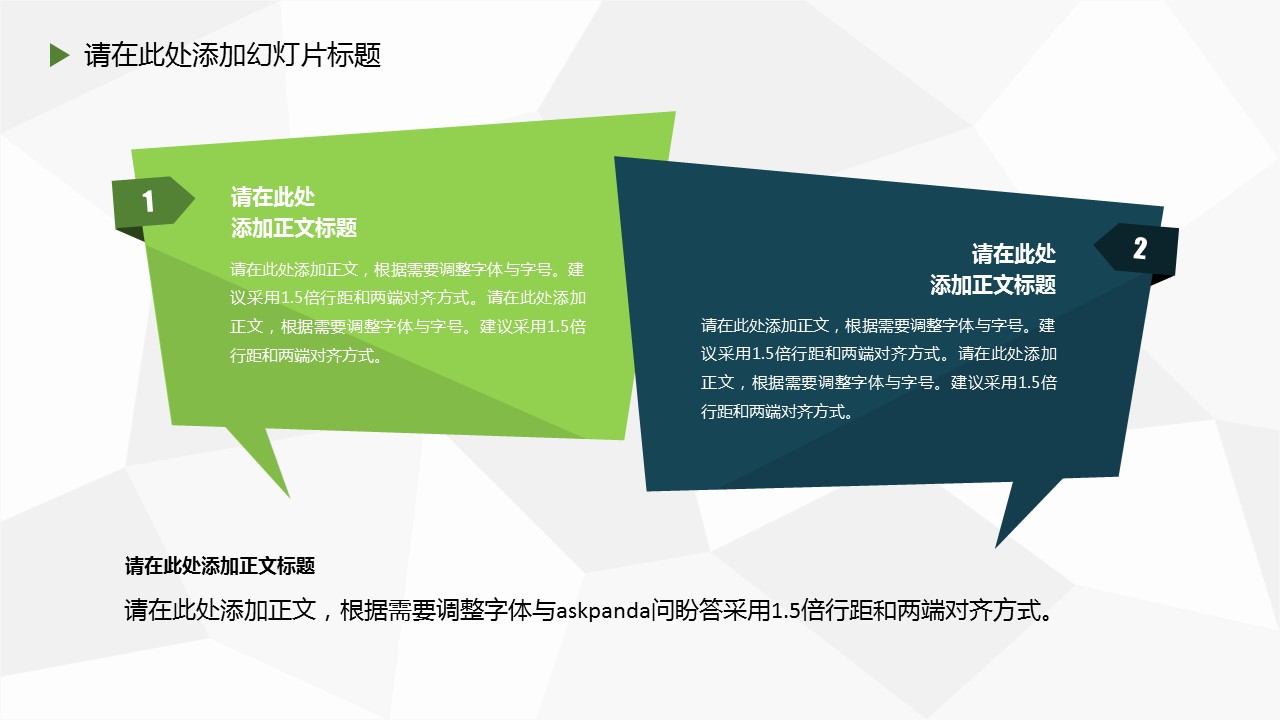 请在此处添加幻灯片标题

1

请在此处
添加正文标题

请在此处添加正文，根据需要调整字体与字号。建议采用1.5倍行距和两端对齐方式。请在此处添加正文，根据需要调整字体与字号。建议采用1.5倍行距和两端对齐方式。

2

请在此处
添加正文标题

请在此处添加正文，根据需要调整字体与字号。建议采用1.5倍行距和两端对齐方式。请在此处添加正文，根据需要调整字体与字号。建议采用1.5倍行距和两端对齐方式。

请在此处添加正文标题

请在此处添加正文，根据需要调整字体与askpanda问盼答采用1.5倍行距和两端对齐方式。